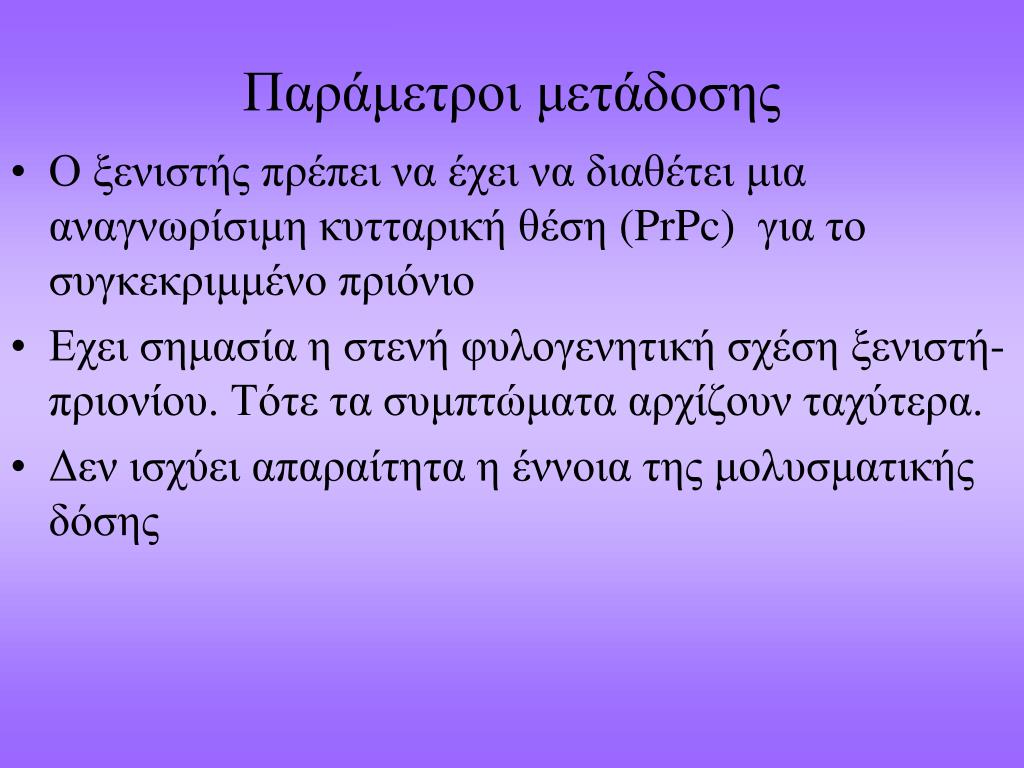 Παράμετροι μετάδοσης

• Ο ξενιστής πρέπει να έχει να διαθέτει μια αναγνωρίσιμη κυτταρική θέση (PrPc) για το συγκεκριμμένο πριόνιο

• Εχει σημασία η στενή φυλογενητική σχέση ξενιστή-πριονίου. Τότε τα συμπτώματα αρχίζουν ταχύτερα.

• Δεν ισχύει απαραίτητα η έννοια της μολυσματικής δόσης